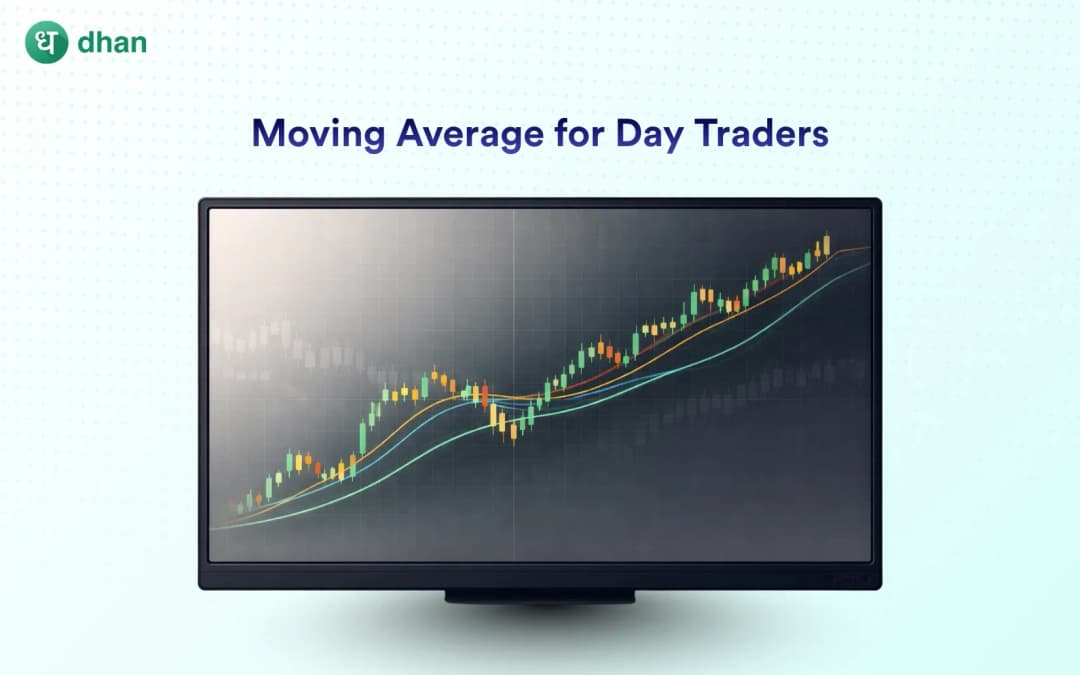 ध dhan

Moving Average for Day Traders